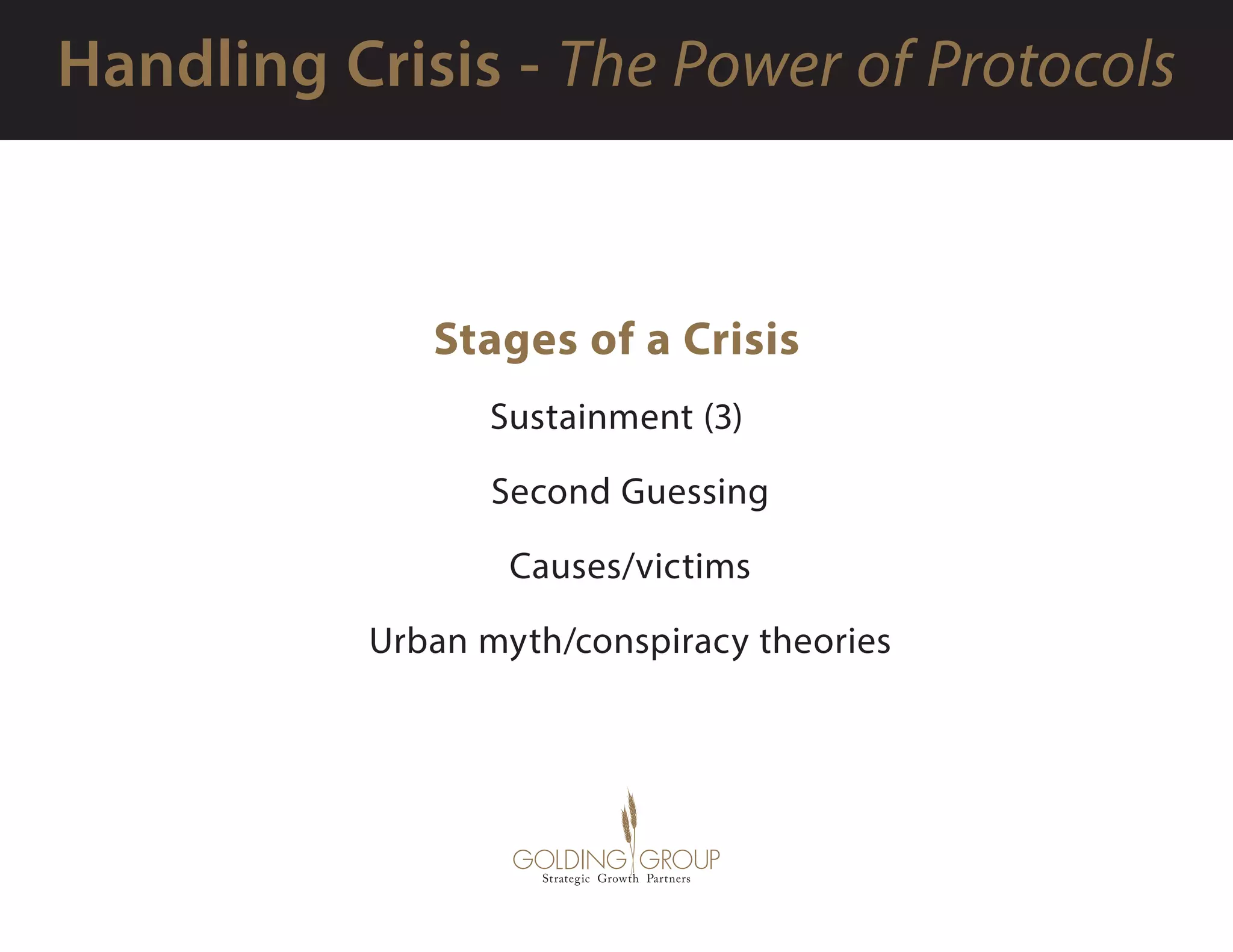 Handling Crisis - The Power of Protocols

Stages of a Crisis

Sustainment (3)

Second Guessing

Causes/victims

Urban myth/conspiracy theories

GOLDING GROUP
Strategic Growth Partners